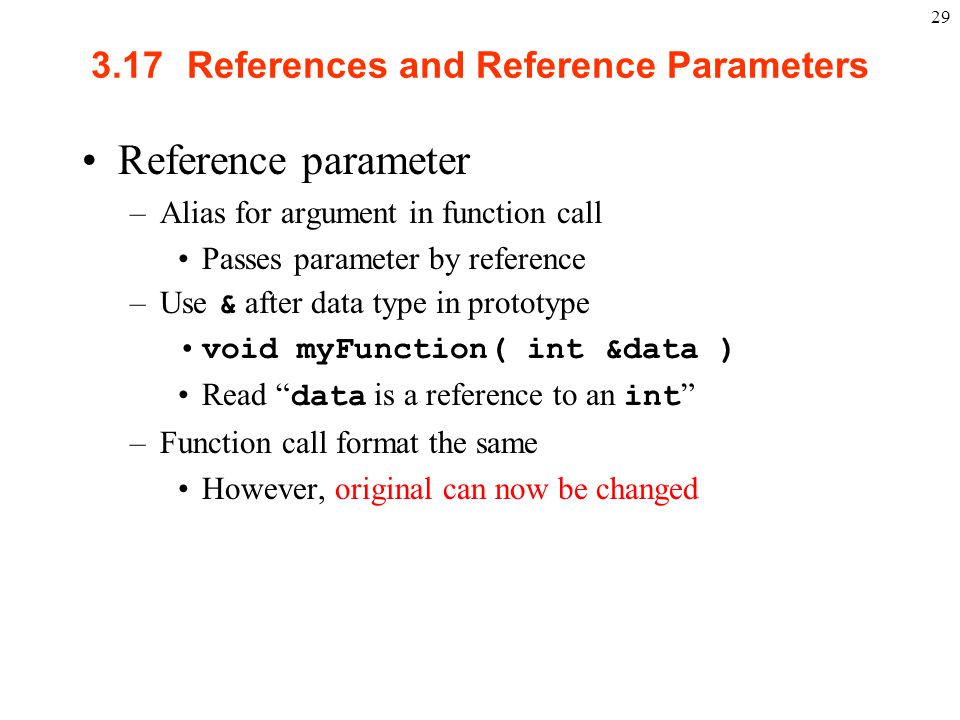 29

3.17 References and Reference Parameters

• Reference parameter
– Alias for argument in function call
• Passes parameter by reference
– Use & after data type in prototype
• void myFunction( int &data )
• Read “data is a reference to an int”
– Function call format the same
• However, original can now be changed